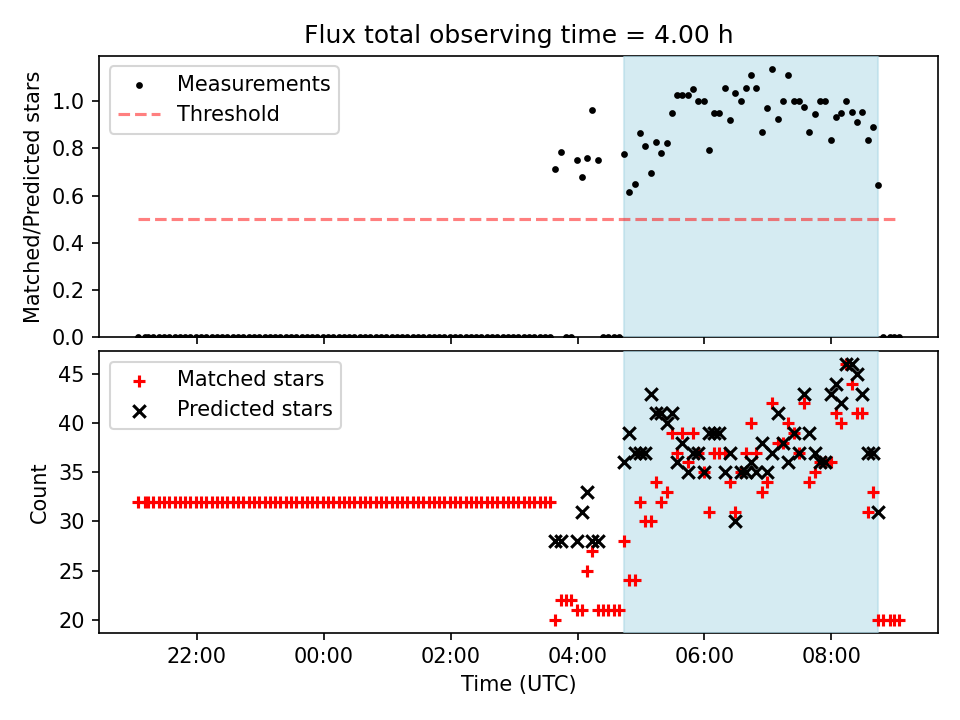 Flux total observing time = 4.00 h

Measurements
Threshold

Matched/Predicted stars

1.0
0.8
0.6
0.4
0.2
0.0

Matched stars
Predicted stars

Count

45
40
35
30
25
20

22:00
00:00
02:00
04:00
06:00
08:00

Time (UTC)